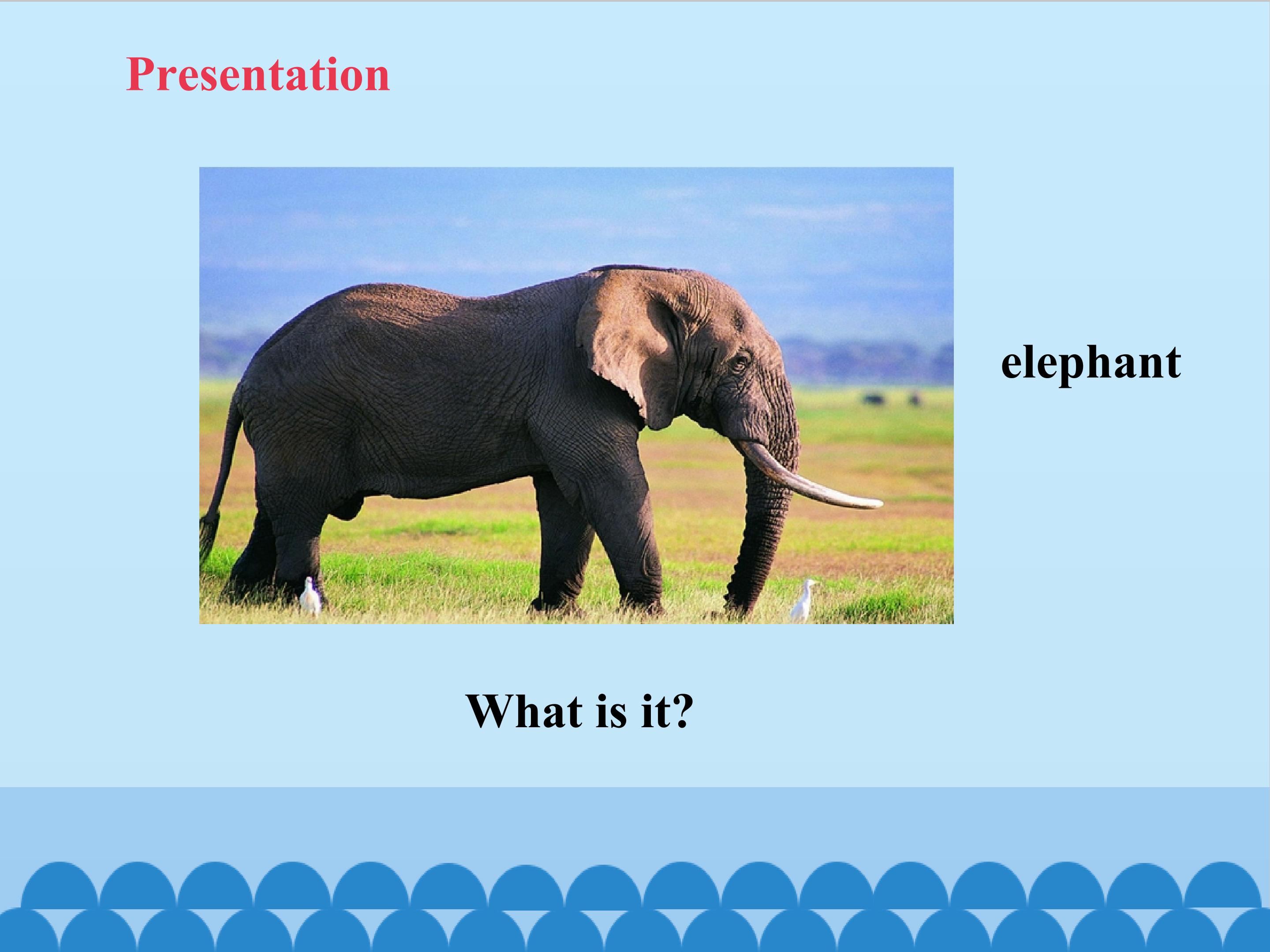 Presentation

elephant

What is it?